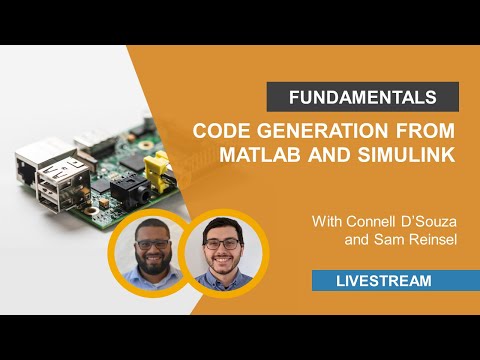 FUNDAMENTALS

CODE GENERATION FROM MATLAB AND SIMULINK

With Connell D'Souza and Sam Reinsel

LIVESTREAM